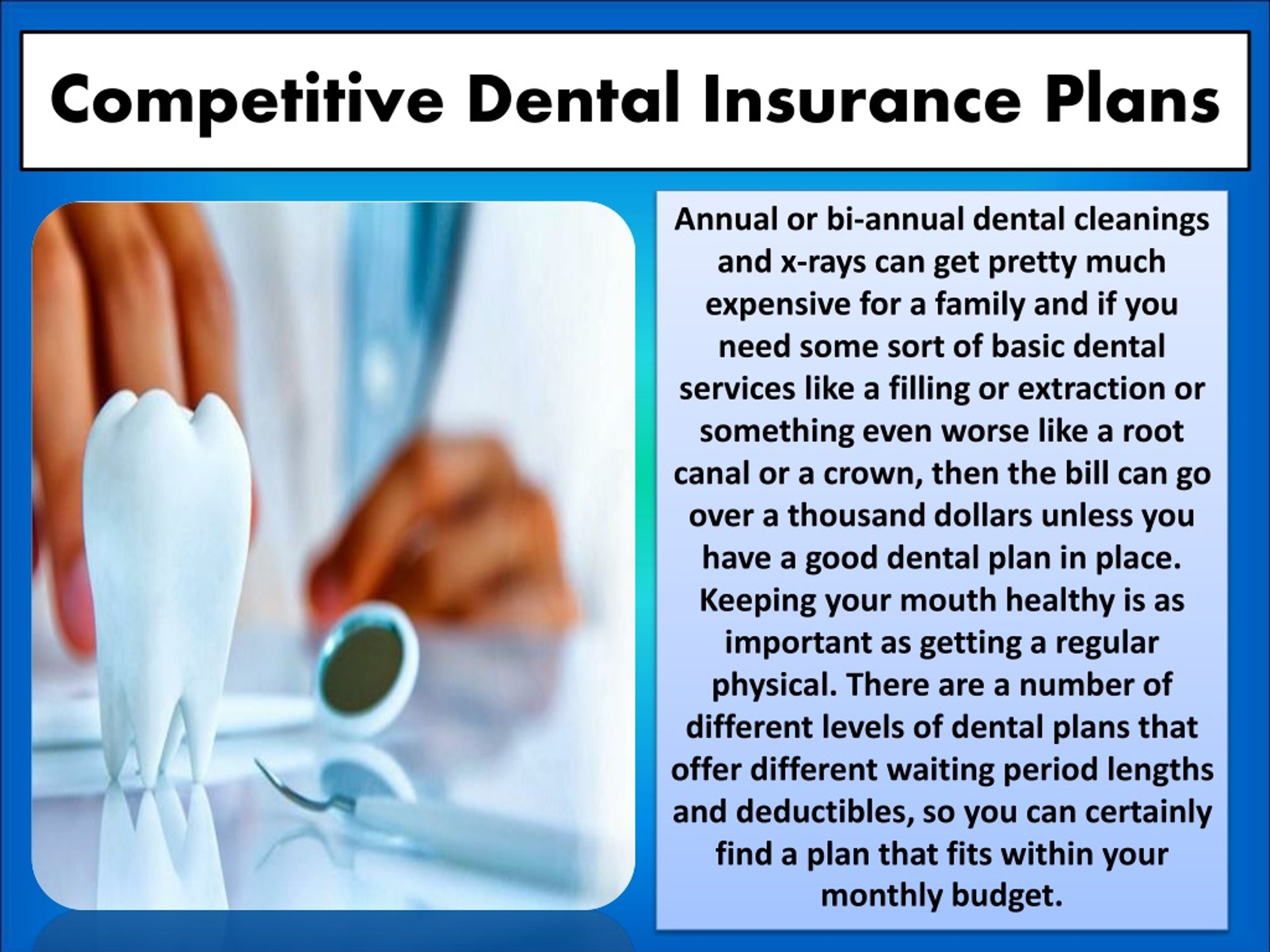 Competitive Dental Insurance Plans

Annual or bi-annual dental cleanings and x-rays can get pretty much expensive for a family and if you need some sort of basic dental services like a filling or extraction or something even worse like a root canal or a crown, then the bill can go over a thousand dollars unless you have a good dental plan in place. Keeping your mouth healthy is as important as getting a regular physical. There are a number of different levels of dental plans that offer different waiting period lengths and deductibles, so you can certainly find a plan that fits within your monthly budget.